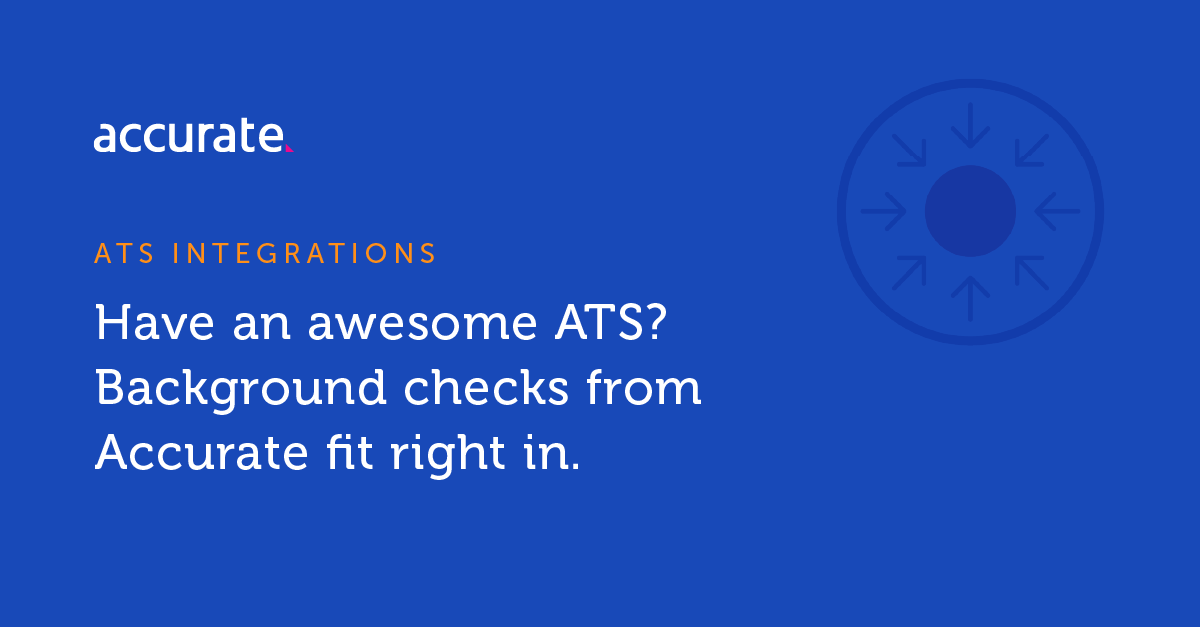 accurate

ATS INTEGRATIONS

Have an awesome ATS? Background checks from Accurate fit right in.